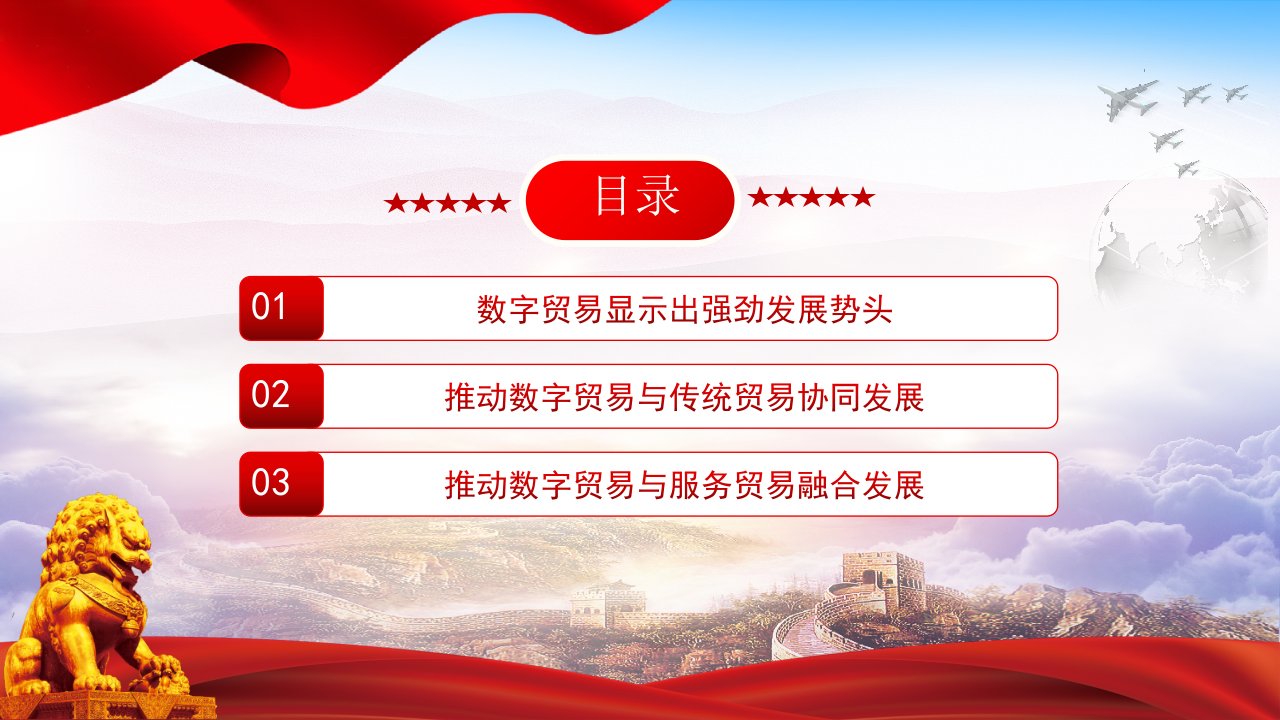 ★★★★★ 目录 ★★★★★

01 数字贸易显示出强劲发展势头

02 推动数字贸易与传统贸易协同发展

03 推动数字贸易与服务贸易融合发展